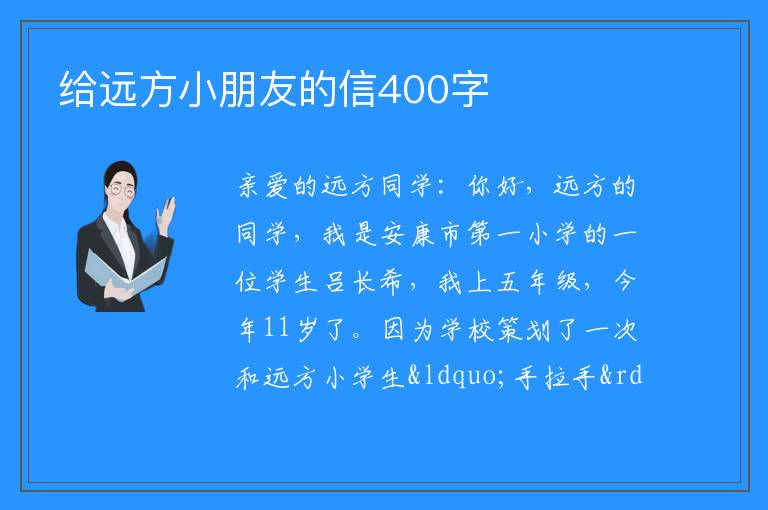 给远方小朋友的信400字

亲爱的远方同学：你好，远方的同学，我是安康市第一小学的一位学生吕长希，我上五年级，今年11岁了。因为学校策划了一次和远方小学生&ldquo;手拉手&rd